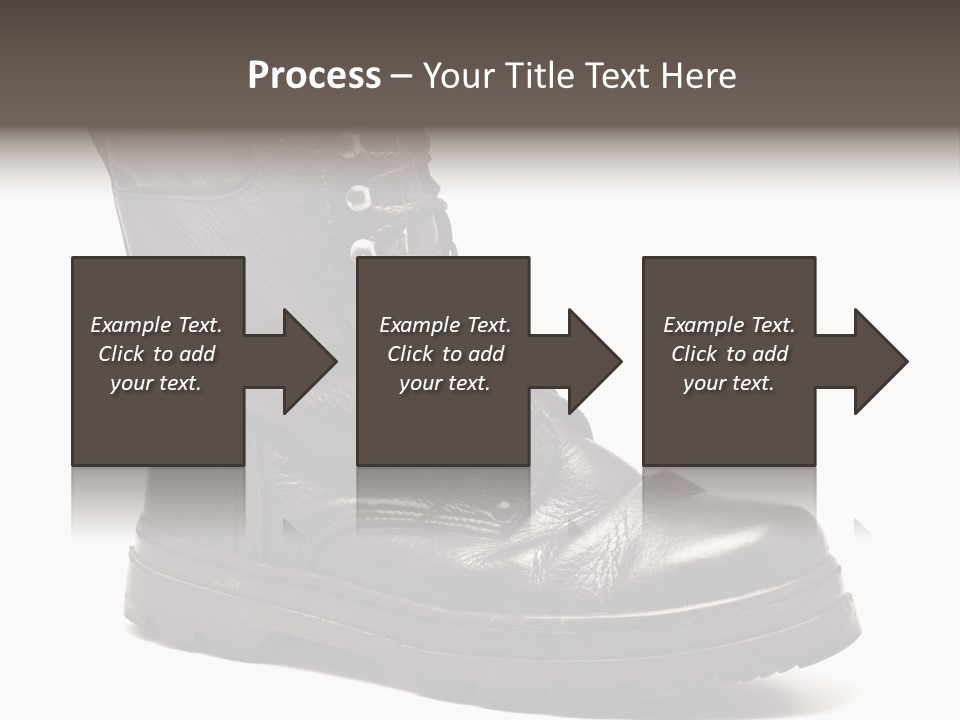 Process – Your Title Text Here

Example Text. Click to add your text.

Example Text. Click to add your text.

Example Text. Click to add your text.